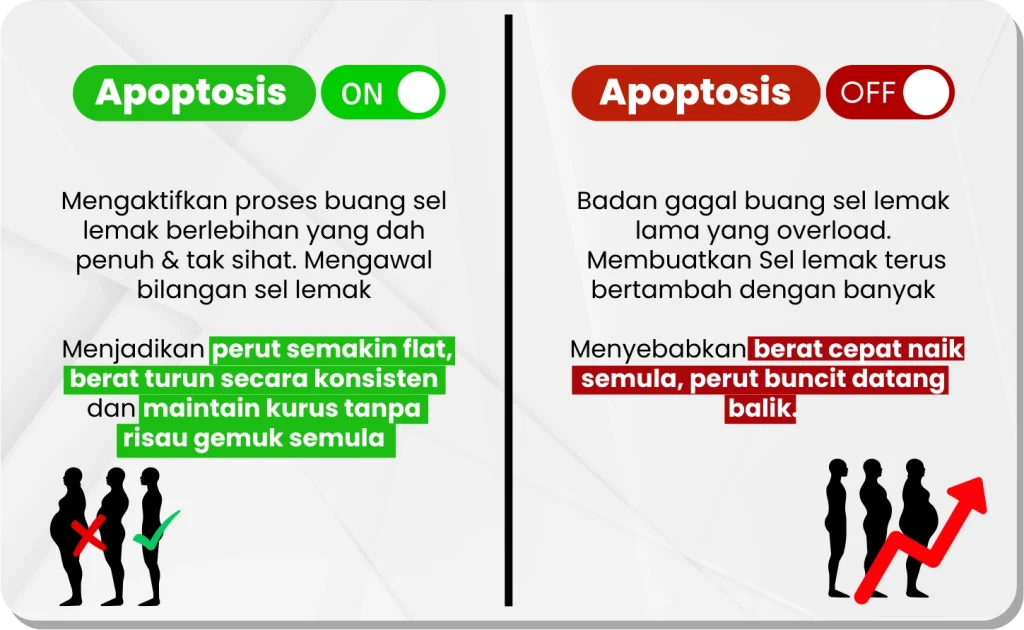 Apoptosis ON

Mengaktifkan proses buang sel lemak berlebihan yang dah penuh & tak sihat. Mengawal bilangan sel lemak

Menjadikan perut semakin flat, berat turun secara konsisten dan maintain kurus tanpa risau gemuk semula

Apoptosis OFF

Badan gagal buang sel lemak lama yang overload. Membuatkan Sel lemak terus bertambah dengan banyak

Menyebabkan berat cepat naik semula, perut buncit datang balik.